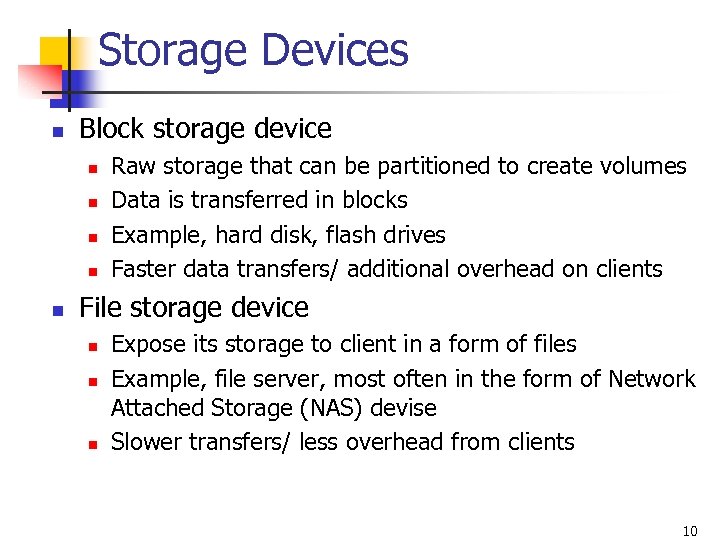 Storage Devices

- Block storage device
  - Raw storage that can be partitioned to create volumes
  - Data is transferred in blocks
  - Example, hard disk, flash drives
  - Faster data transfers/ additional overhead on clients
- File storage device
  - Expose its storage to client in a form of files
  - Example, file server, most often in the form of Network Attached Storage (NAS) devise
  - Slower transfers/ less overhead from clients

10